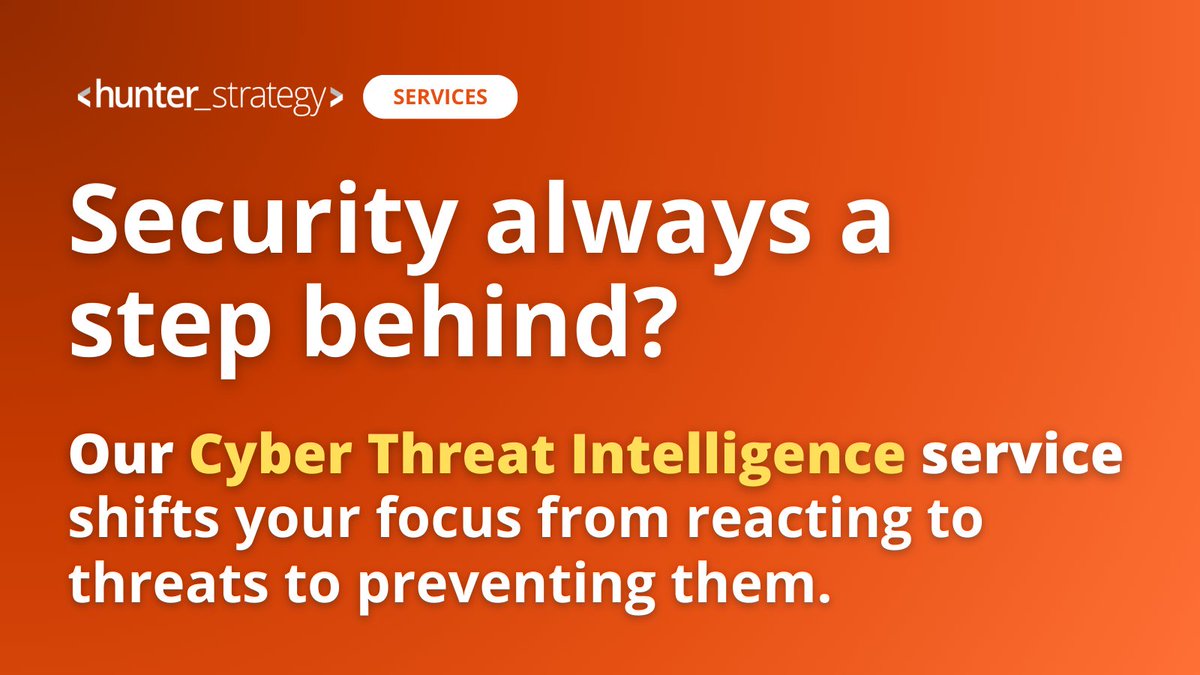 <hunter_strategy> SERVICES

Security always a step behind?

Our Cyber Threat Intelligence service shifts your focus from reacting to threats to preventing them.